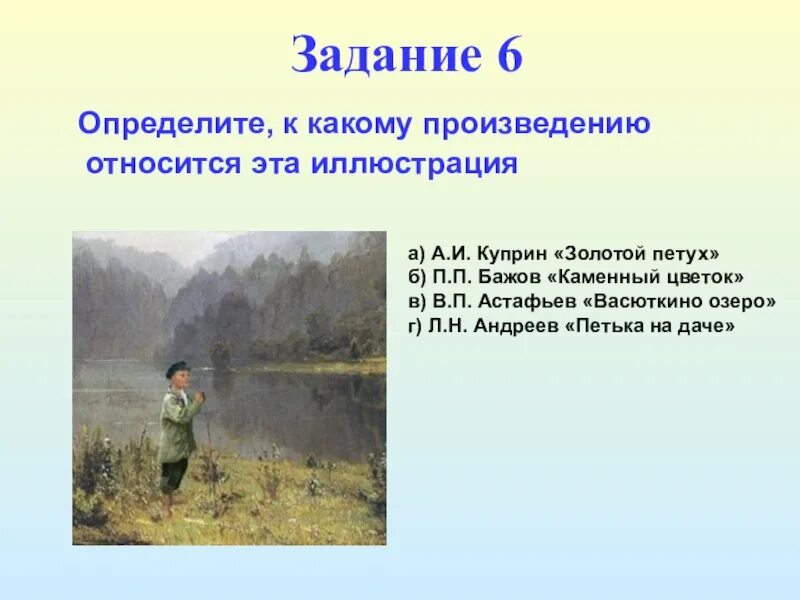 Задание 6

Определите, к какому произведению относится эта иллюстрация

а) А.И. Куприн «Золотой петух»
б) П.П. Бажов «Каменный цветок»
в) В.П. Астафьев «Васюткино озеро»
г) Л.Н. Андреев «Петька на даче»